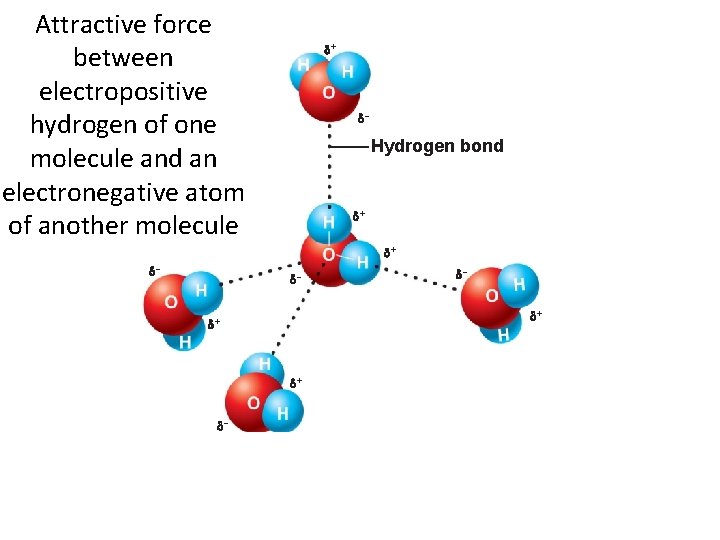 Attractive force between electropositive hydrogen of one molecule and an electronegative atom of another molecule

$\delta^+$
H
H
O
$\delta^-$
Hydrogen bond
H
$\delta^+$
O
H
$\delta^+$
$\delta^-$
$\delta^-$
O
H
$\delta^+$
H
$\delta^-$
O
H
$\delta^+$
H
H
$\delta^+$
O
H
$\delta^-$